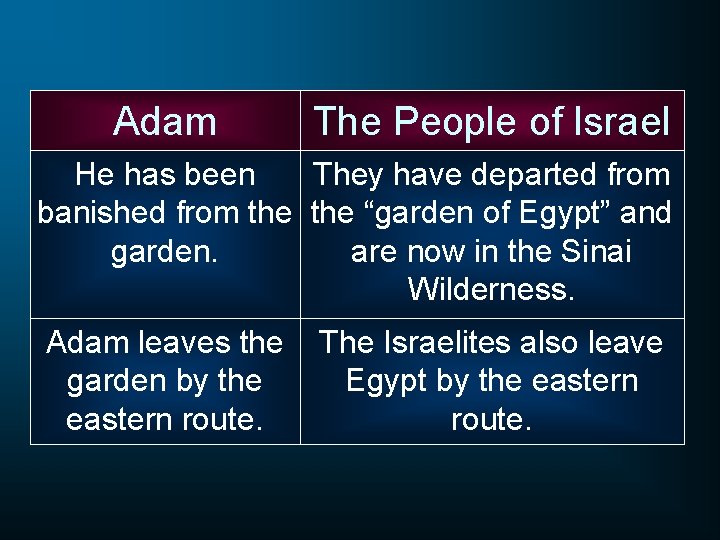 | Adam | The People of Israel |
|---|---|
| He has been banished from the garden. | They have departed from the “garden of Egypt” and are now in the Sinai Wilderness. |
| Adam leaves the garden by the eastern route. | The Israelites also leave Egypt by the eastern route. |